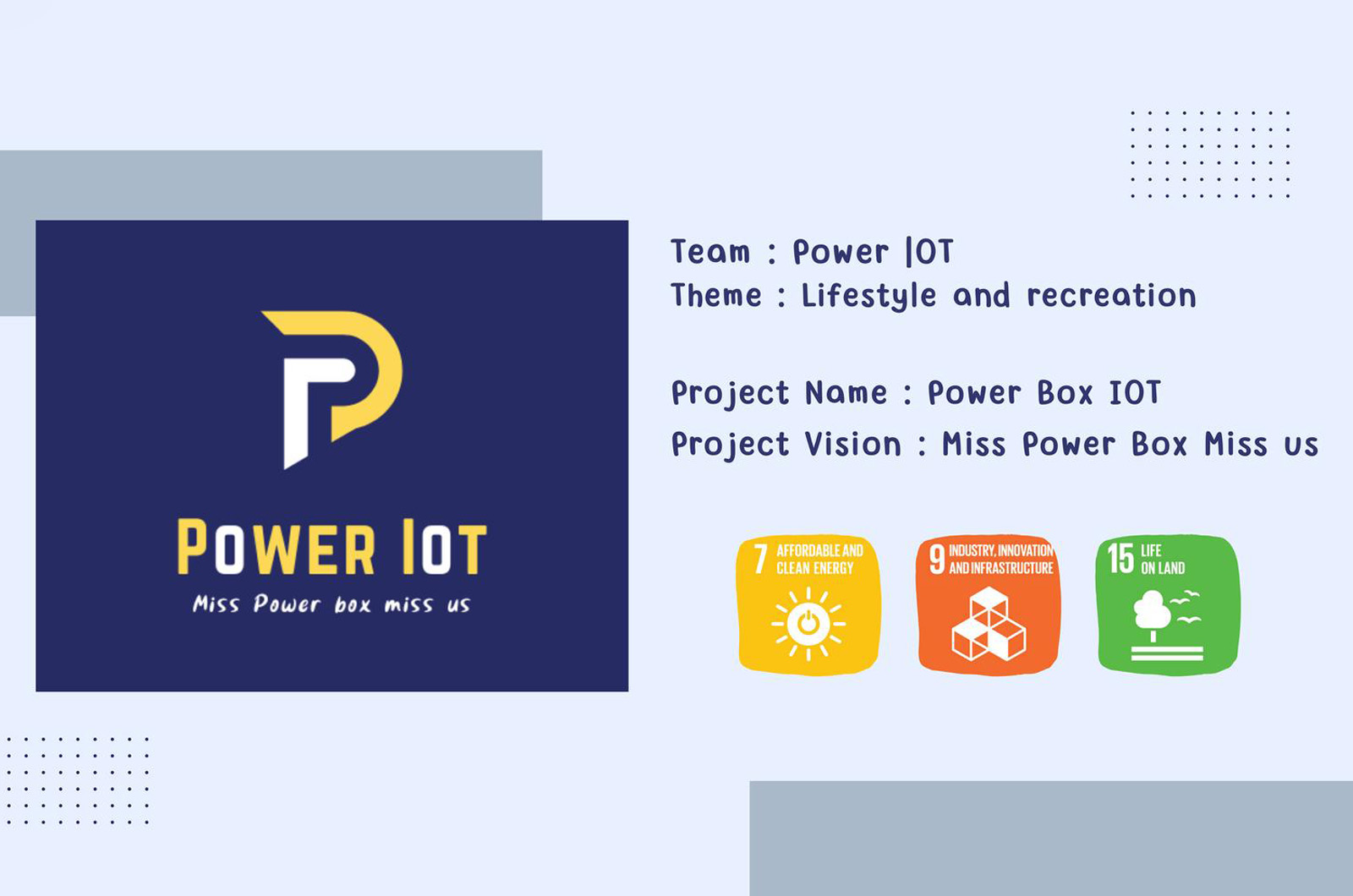 POWER IOT
Miss Power box miss us

Team : Power IOT
Theme : Lifestyle and recreation

Project Name : Power Box IOT
Project Vision : Miss Power Box Miss us

7 AFFORDABLE AND CLEAN ENERGY

9 INDUSTRY, INNOVATION AND INFRASTRUCTURE

15 LIFE ON LAND